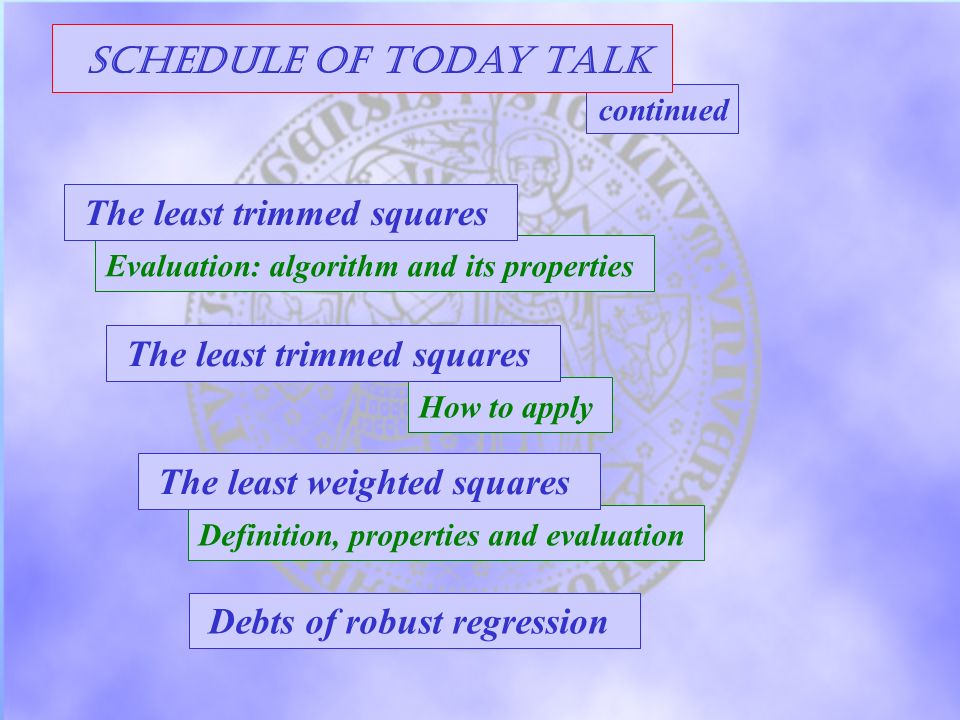 SCHEDULE OF TODAY TALK

continued

The least trimmed squares

Evaluation: algorithm and its properties

The least trimmed squares

How to apply

The least weighted squares

Definition, properties and evaluation

Debts of robust regression